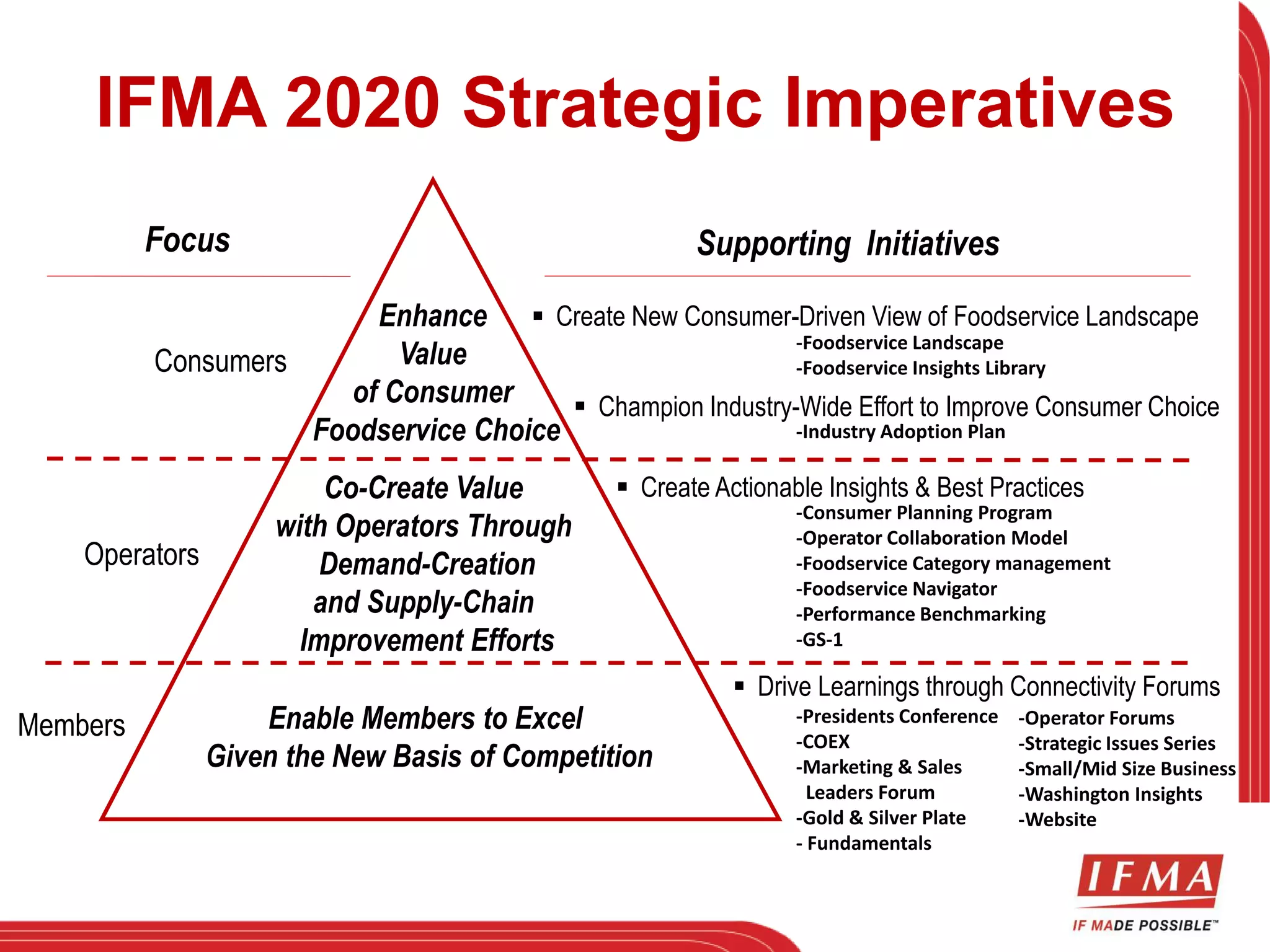 IFMA 2020 Strategic Imperatives

Focus

Supporting Initiatives

Consumers

Enhance Value of Consumer Foodservice Choice

▪ Create New Consumer-Driven View of Foodservice Landscape
-Foodservice Landscape
-Foodservice Insights Library

▪ Champion Industry-Wide Effort to Improve Consumer Choice
-Industry Adoption Plan

Operators

Co-Create Value with Operators Through Demand-Creation and Supply-Chain Improvement Efforts

▪ Create Actionable Insights & Best Practices
-Consumer Planning Program
-Operator Collaboration Model
-Foodservice Category management
-Foodservice Navigator
-Performance Benchmarking
-GS-1

Members

Enable Members to Excel Given the New Basis of Competition

▪ Drive Learnings through Connectivity Forums
-Presidents Conference
-COEX
-Marketing & Sales Leaders Forum
-Gold & Silver Plate
- Fundamentals

-Operator Forums
-Strategic Issues Series
-Small/Mid Size Business
-Washington Insights
-Website

IFMA
IF MADE POSSIBLE™